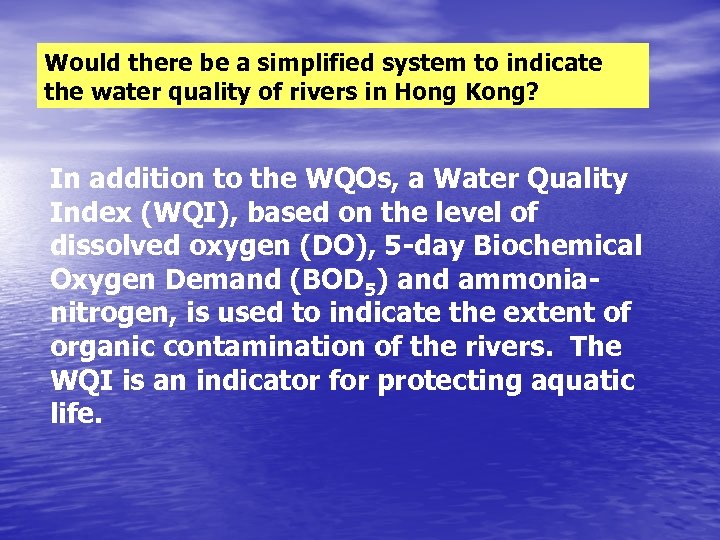 Would there be a simplified system to indicate the water quality of rivers in Hong Kong?

In addition to the WQOs, a Water Quality Index (WQI), based on the level of dissolved oxygen (DO), 5-day Biochemical Oxygen Demand ($BOD_5$) and ammonia-nitrogen, is used to indicate the extent of organic contamination of the rivers. The WQI is an indicator for protecting aquatic life.